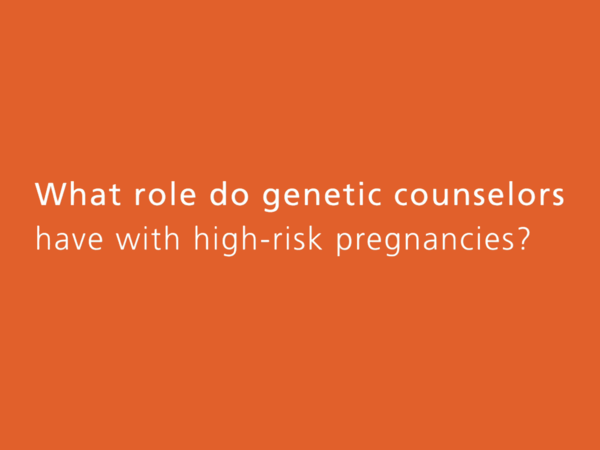 What role do genetic counselors have with high-risk pregnancies?